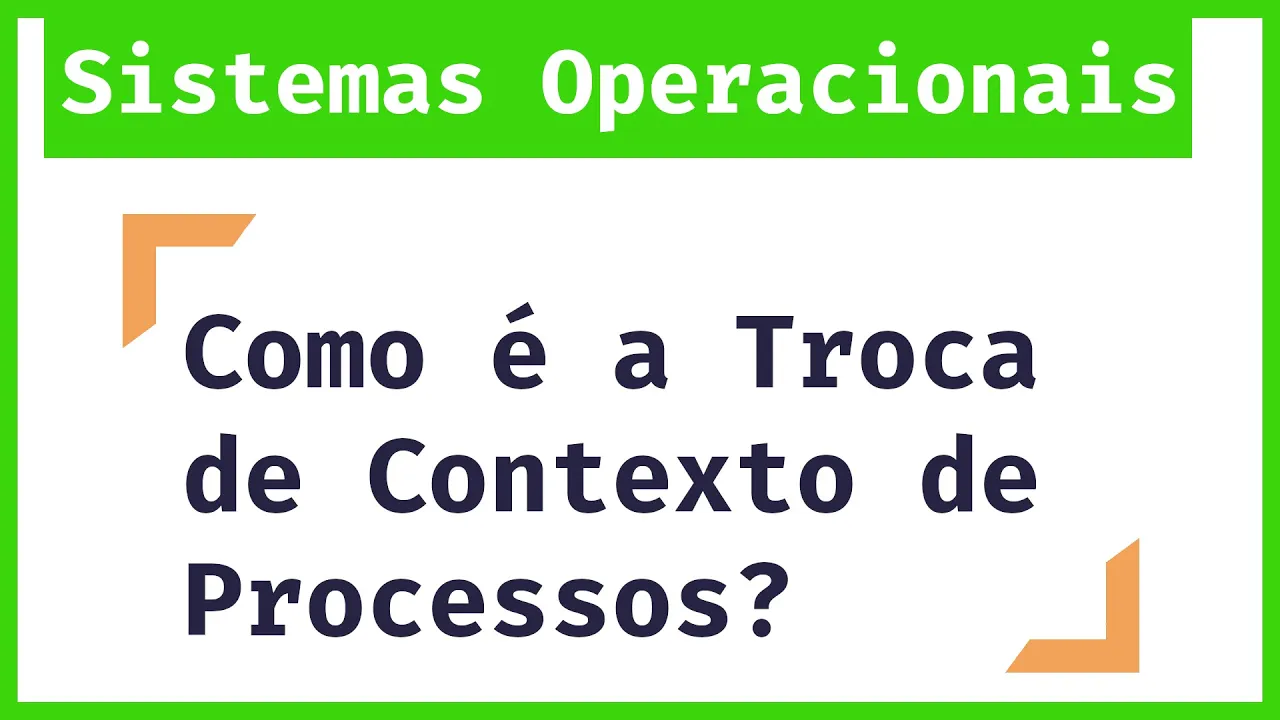 Sistemas Operacionais

Como é a Troca de Contexto de Processos?